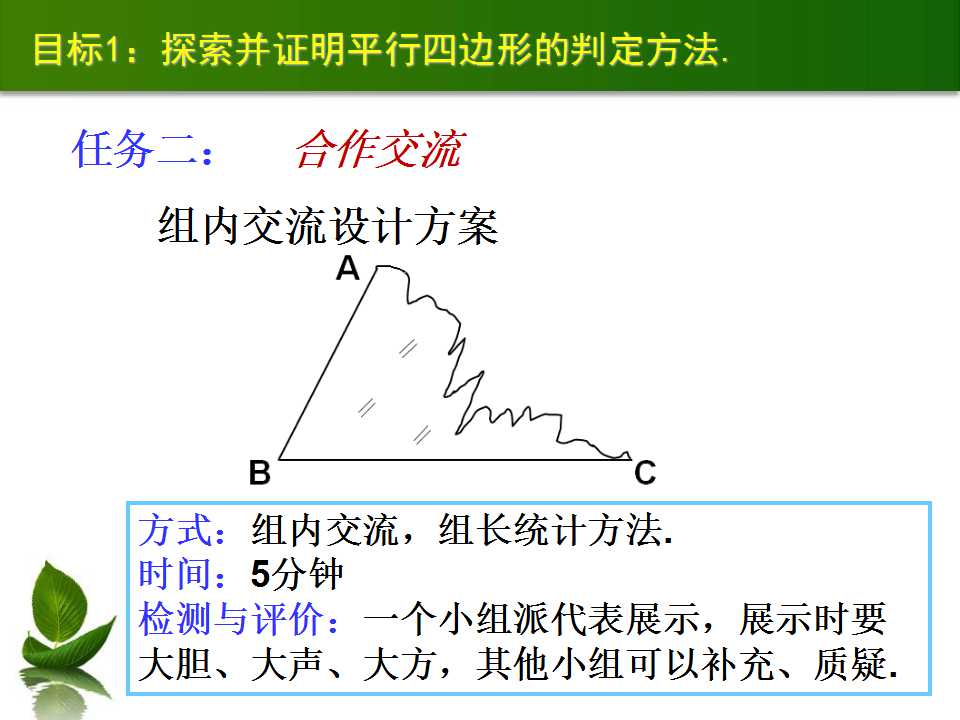 目标1：探索并证明平行四边形的判定方法.

任务二： 合作交流

组内交流设计方案

A

B

C

方式：组内交流，组长统计方法.
时间：5分钟
检测与评价：一个小组派代表展示，展示时要大胆、大声、大方，其他小组可以补充、质疑.